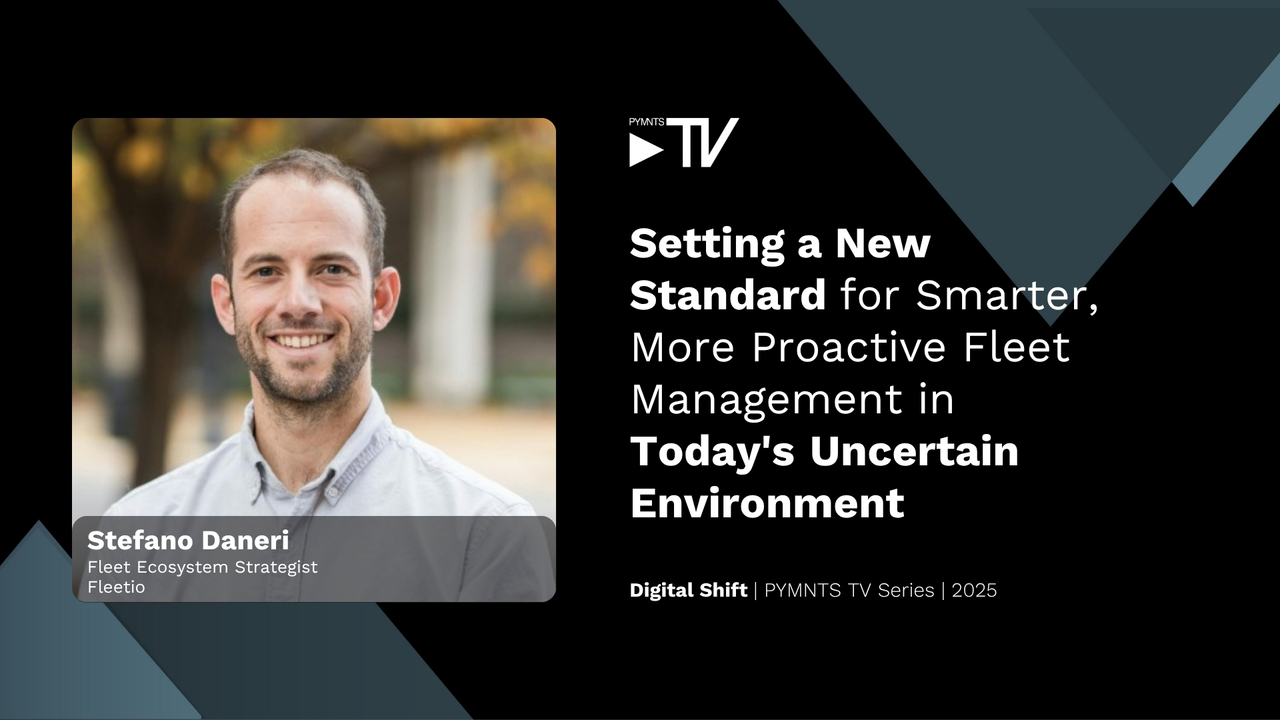 Stefano Daneri
Fleet Ecosystem Strategist
Fleetio

PYMNTS TV

Setting a New Standard for Smarter, More Proactive Fleet Management in Today's Uncertain Environment

Digital Shift | PYMNTS TV Series | 2025